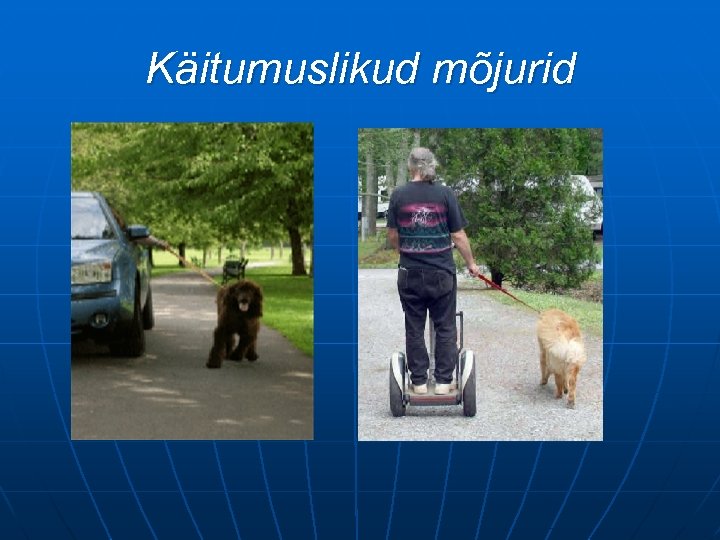 Käitumuslikud mõjurid